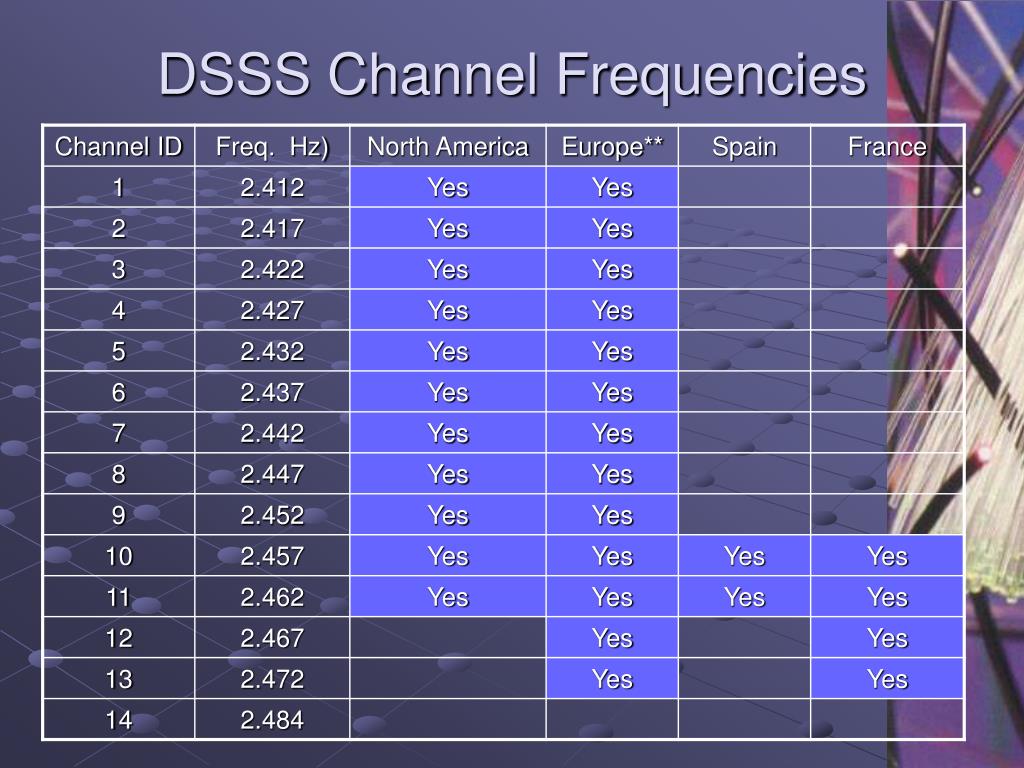 DSSS Channel Frequencies

| Channel ID | Freq.  Hz) | North America | Europe** | Spain | France |
|---|---|---|---|---|---|
| 1 | 2.412 | Yes | Yes | | |
| 2 | 2.417 | Yes | Yes | | |
| 3 | 2.422 | Yes | Yes | | |
| 4 | 2.427 | Yes | Yes | | |
| 5 | 2.432 | Yes | Yes | | |
| 6 | 2.437 | Yes | Yes | | |
| 7 | 2.442 | Yes | Yes | | |
| 8 | 2.447 | Yes | Yes | | |
| 9 | 2.452 | Yes | Yes | | |
| 10 | 2.457 | Yes | Yes | Yes | Yes |
| 11 | 2.462 | Yes | Yes | Yes | Yes |
| 12 | 2.467 | | Yes | | Yes |
| 13 | 2.472 | | Yes | | Yes |
| 14 | 2.484 | | | | |